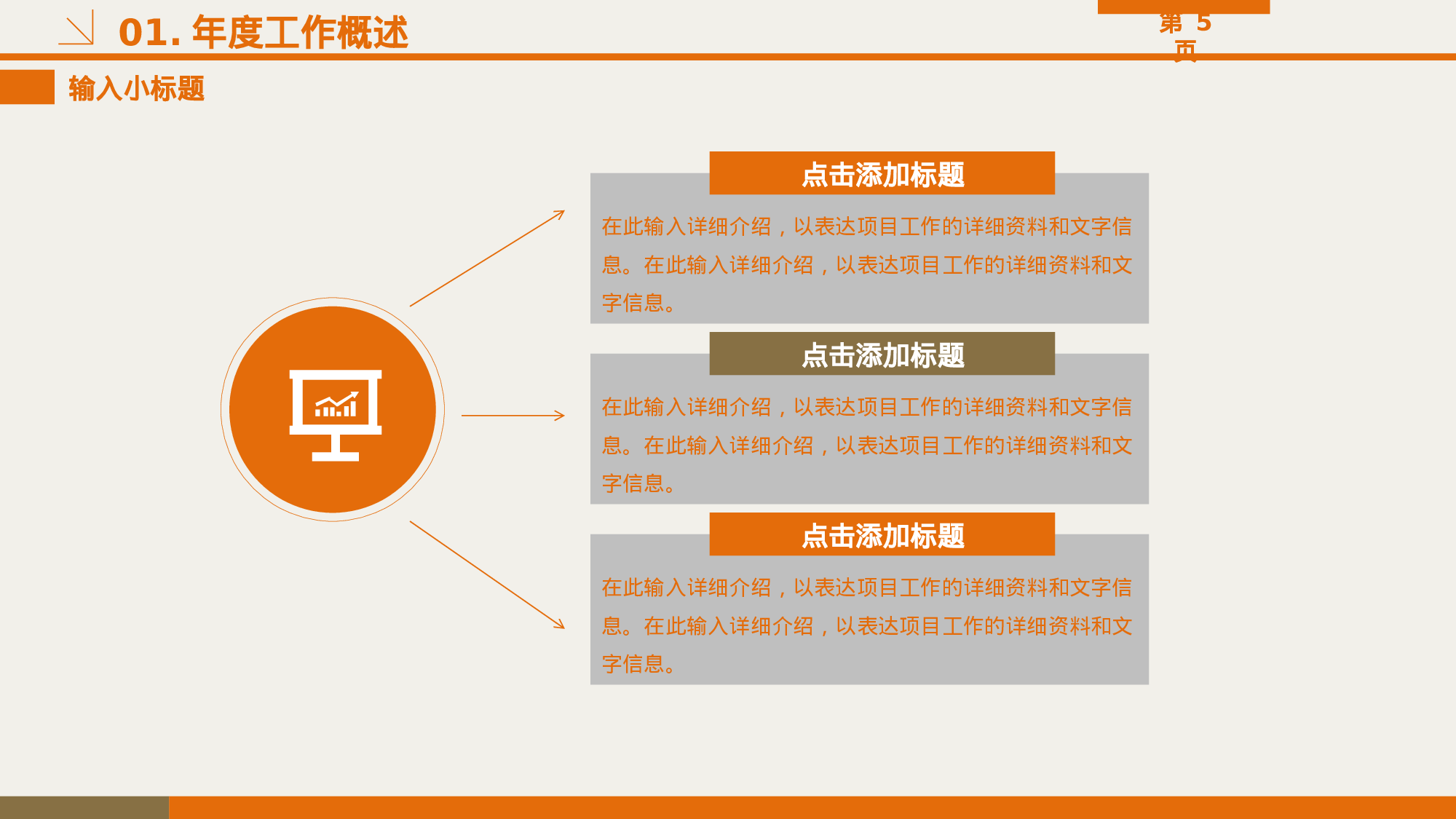 01. 年度工作概述

第 5 页

输入小标题

点击添加标题

在此输入详细介绍，以表达项目工作的详细资料和文字信息。在此输入详细介绍，以表达项目工作的详细资料和文字信息。

点击添加标题

在此输入详细介绍，以表达项目工作的详细资料和文字信息。在此输入详细介绍，以表达项目工作的详细资料和文字信息。

点击添加标题

在此输入详细介绍，以表达项目工作的详细资料和文字信息。在此输入详细介绍，以表达项目工作的详细资料和文字信息。